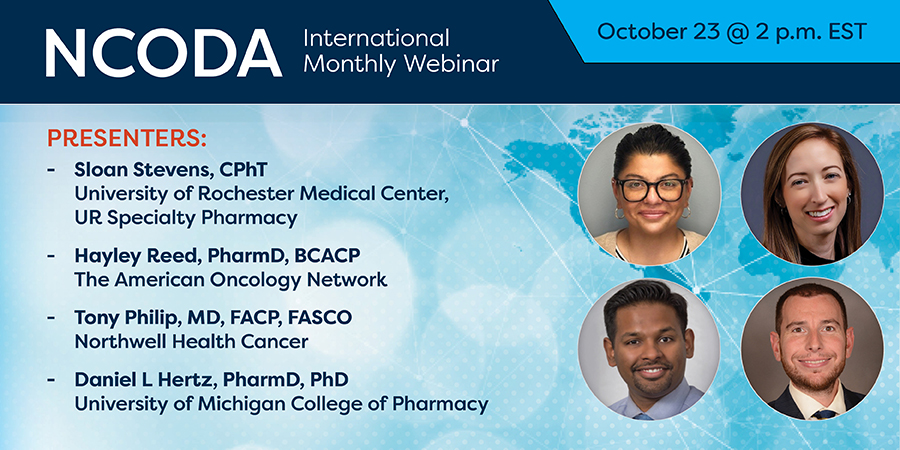 NCODA International Monthly Webinar

October 23 @ 2 p.m. EST

PRESENTERS:

- Sloan Stevens, CPhT
University of Rochester Medical Center, UR Specialty Pharmacy

- Hayley Reed, PharmD, BCACP
The American Oncology Network

- Tony Philip, MD, FACP, FASCO
Northwell Health Cancer

- Daniel L Hertz, PharmD, PhD
University of Michigan College of Pharmacy